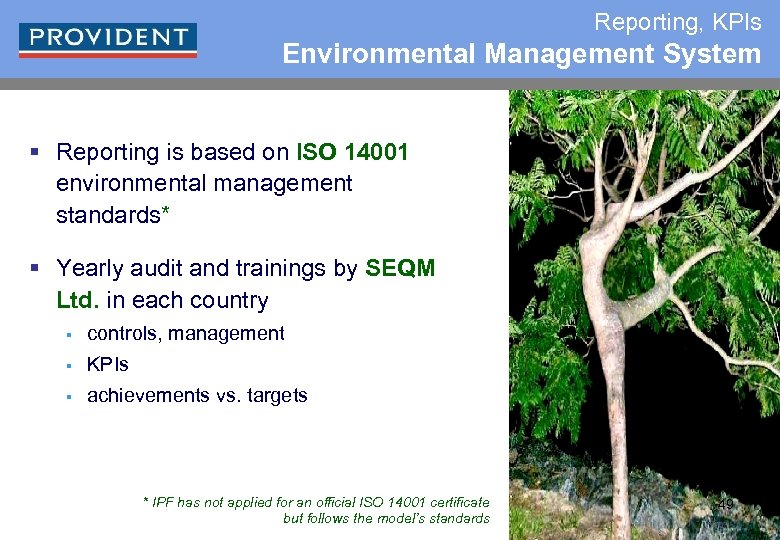 PROVIDENT

Reporting, KPIs
Environmental Management System

▪ Reporting is based on ISO 14001 environmental management standards*

▪ Yearly audit and trainings by SEQM Ltd. in each country
▪ controls, management
▪ KPIs
▪ achievements vs. targets

* IPF has not applied for an official ISO 14001 certificate but follows the model's standards

49